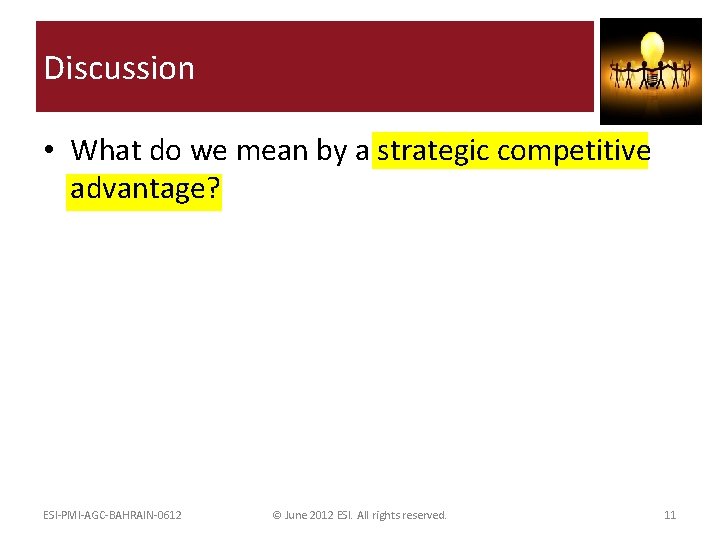 Discussion

• What do we mean by a strategic competitive advantage?

ESI-PMI-AGC-BAHRAIN-0612

© June 2012 ESI. All rights reserved.

11